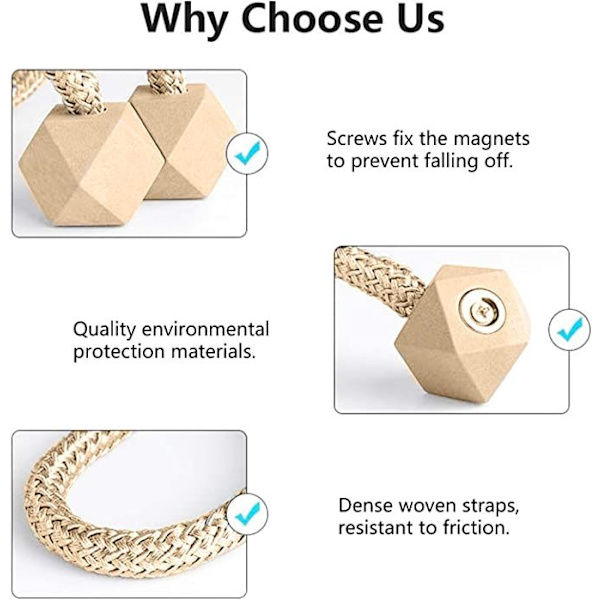 Why Choose Us

Screws fix the magnets to prevent falling off.

Quality environmental protection materials.

Dense woven straps, resistant to friction.